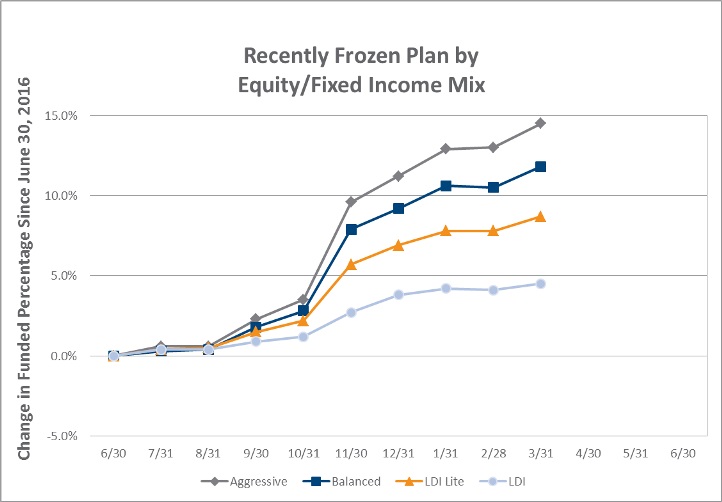 Recently Frozen Plan by
Equity/Fixed Income Mix

Change in Funded Percentage Since June 30, 2016

15.0%
10.0%
5.0%
0.0%
-5.0%

6/30 7/31 8/31 9/30 10/31 11/30 12/31 1/31 2/28 3/31 4/30 5/31 6/30

Aggressive Balanced LDI Lite LDI